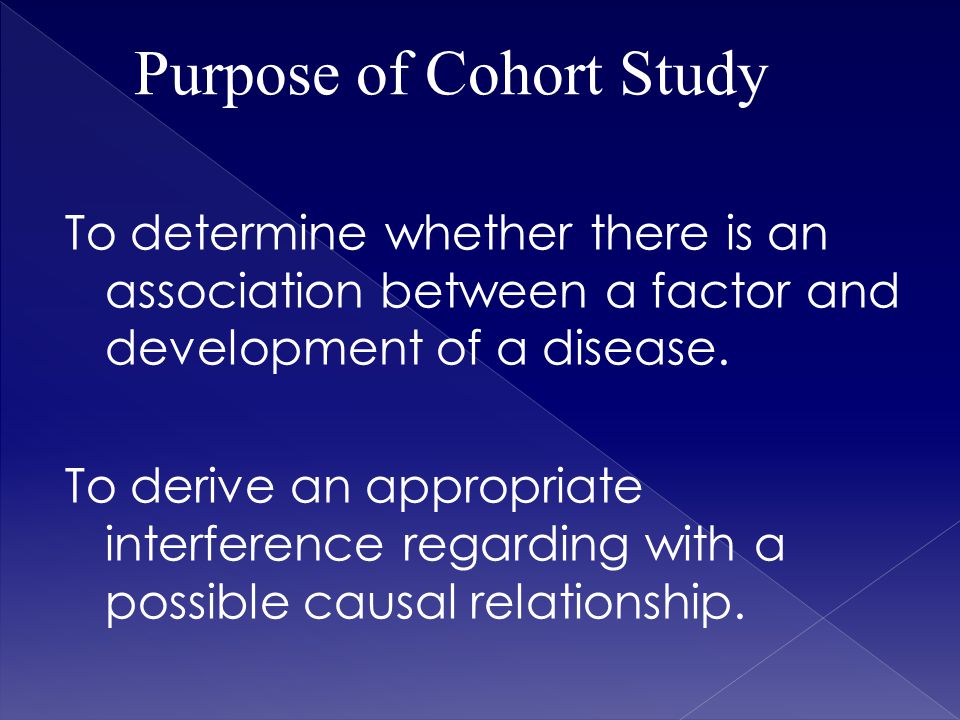 Purpose of Cohort Study

To determine whether there is an association between a factor and development of a disease.

To derive an appropriate interference regarding with a possible causal relationship.